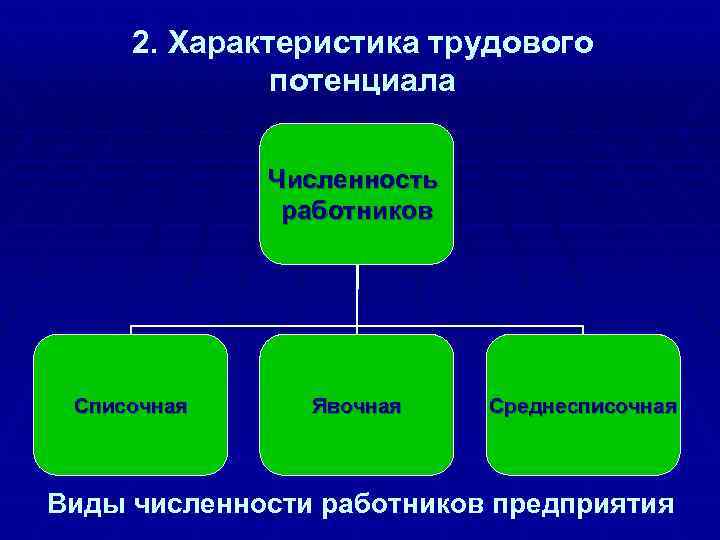 2. Характеристика трудового потенциала

Численность работников

Списочная

Явочная

Среднесписочная

Виды численности работников предприятия